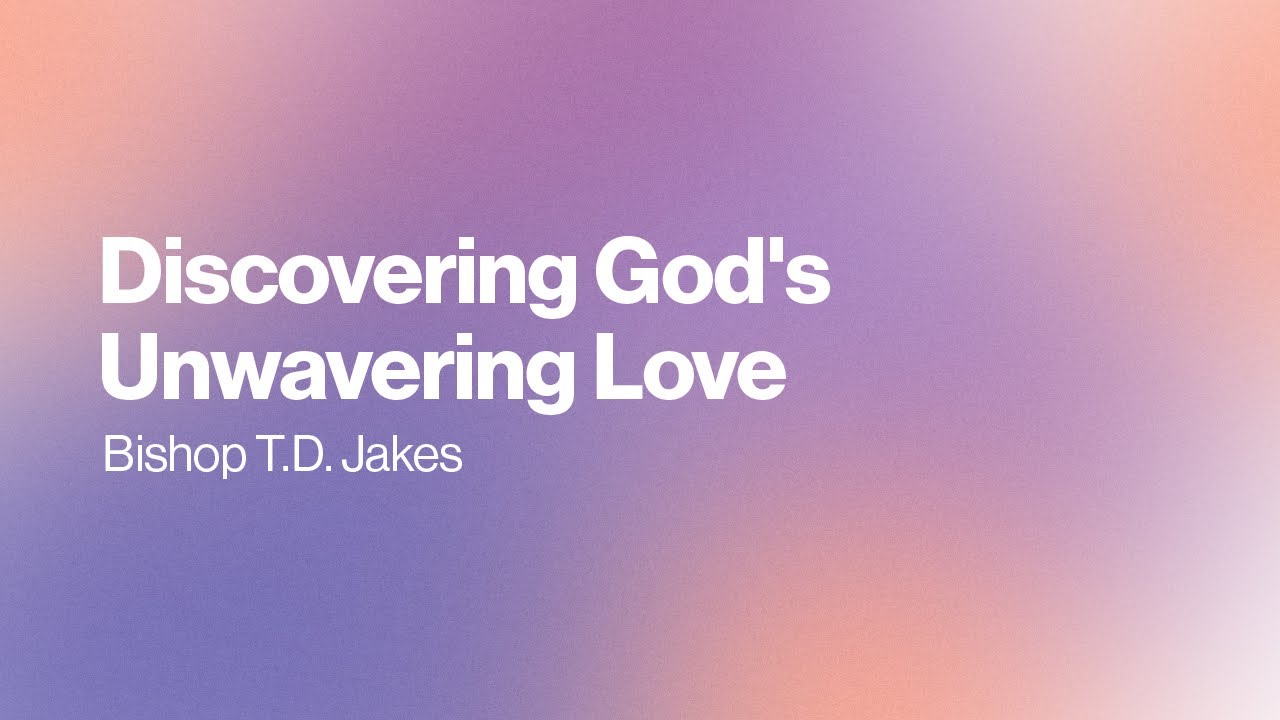 Discovering God's Unwavering Love

Bishop T.D. Jakes